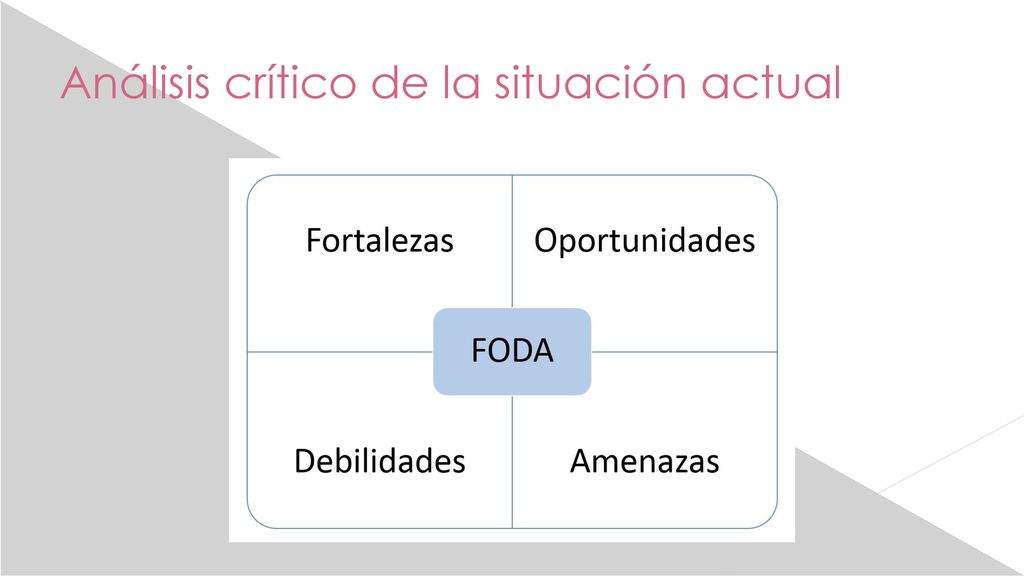 Análisis crítico de la situación actual

Fortalezas

Oportunidades

FODA

Debilidades

Amenazas